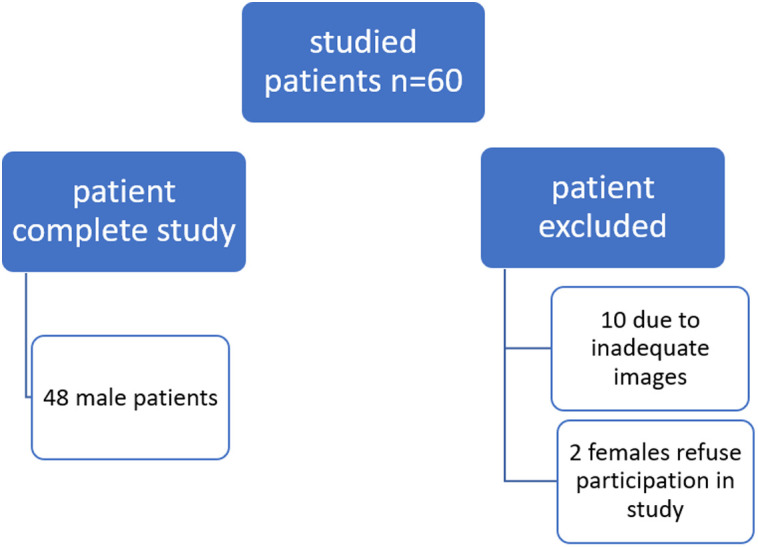 studied patients n=60

patient complete study

48 male patients

patient excluded

10 due to inadequate images

2 females refuse participation in study